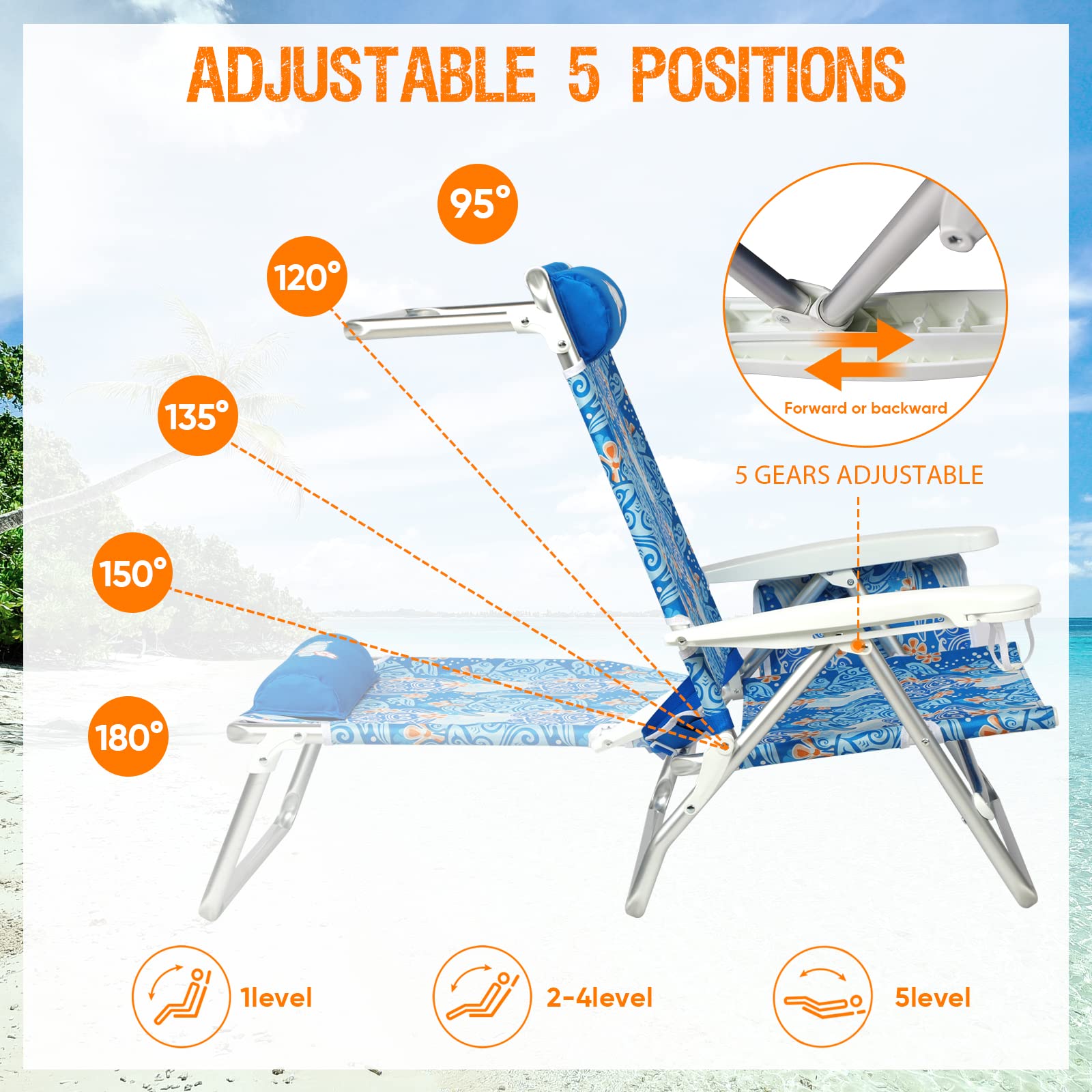 ADJUSTABLE 5 POSITIONS

95°

120°

135°

150°

180°

Forward or backward

5 GEARS ADJUSTABLE

1level

2-4level

5level